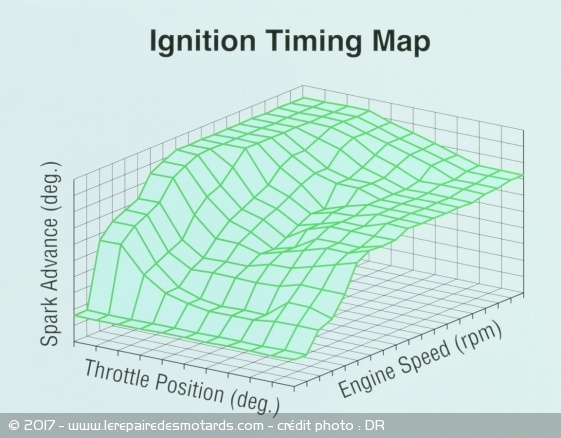 Ignition Timing Map

Spark Advance (deg.)

Throttle Position (deg.)

Engine Speed (rpm)

© 2017 - www.lerepairedesmotards.com - crédit photo : DR